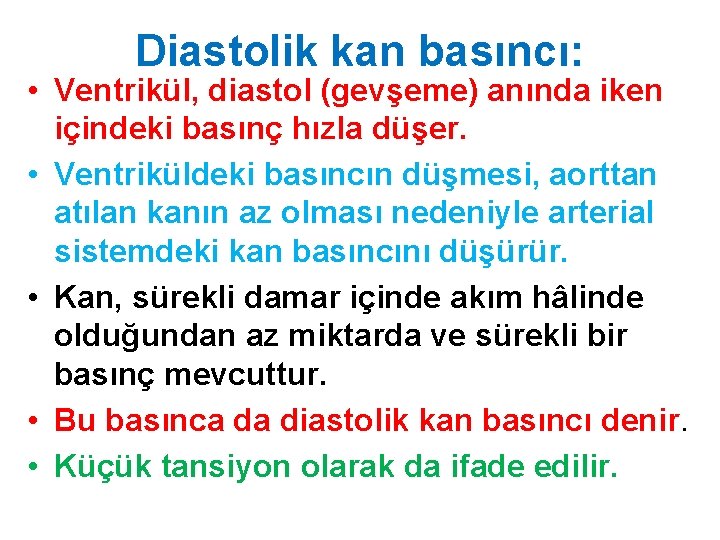 Diastolik kan basıncı:

• Ventrikül, diastol (gevşeme) anında iken içindeki basınç hızla düşer.

• Ventriküldeki basıncın düşmesi, aorttan atılan kanın az olması nedeniyle arterial sistemdeki kan basıncını düşürür.

• Kan, sürekli damar içinde akım hâlinde olduğundan az miktarda ve sürekli bir basınç mevcuttur.

• Bu basınca da diastolik kan basıncı denir.

• Küçük tansiyon olarak da ifade edilir.